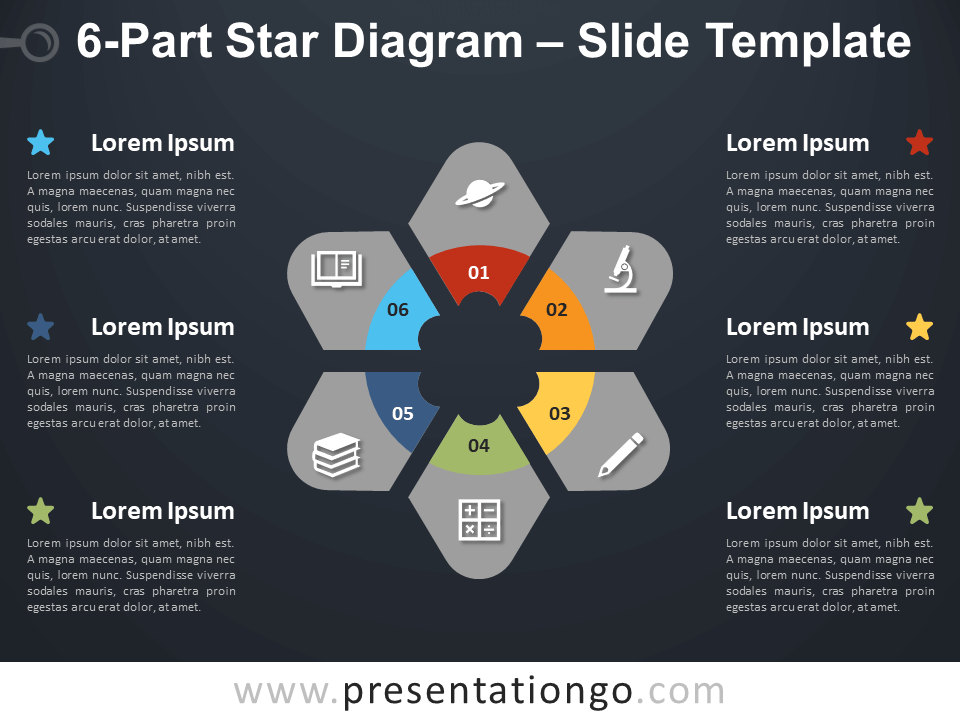 6-Part Star Diagram – Slide Template

Lorem Ipsum

Lorem ipsum dolor sit amet, nibh est. A magna maecenas, quam magna nec quis, lorem nunc. Suspendisse viverra sodales mauris, cras pharetra proin egestas arcu erat dolor, at amet.

Lorem Ipsum

Lorem ipsum dolor sit amet, nibh est. A magna maecenas, quam magna nec quis, lorem nunc. Suspendisse viverra sodales mauris, cras pharetra proin egestas arcu erat dolor, at amet.

Lorem Ipsum

Lorem ipsum dolor sit amet, nibh est. A magna maecenas, quam magna nec quis, lorem nunc. Suspendisse viverra sodales mauris, cras pharetra proin egestas arcu erat dolor, at amet.

01

02

03

04

05

06

Lorem Ipsum

Lorem ipsum dolor sit amet, nibh est. A magna maecenas, quam magna nec quis, lorem nunc. Suspendisse viverra sodales mauris, cras pharetra proin egestas arcu erat dolor, at amet.

Lorem Ipsum

Lorem ipsum dolor sit amet, nibh est. A magna maecenas, quam magna nec quis, lorem nunc. Suspendisse viverra sodales mauris, cras pharetra proin egestas arcu erat dolor, at amet.

Lorem Ipsum

Lorem ipsum dolor sit amet, nibh est. A magna maecenas, quam magna nec quis, lorem nunc. Suspendisse viverra sodales mauris, cras pharetra proin egestas arcu erat dolor, at amet.

www.presentationgo.com